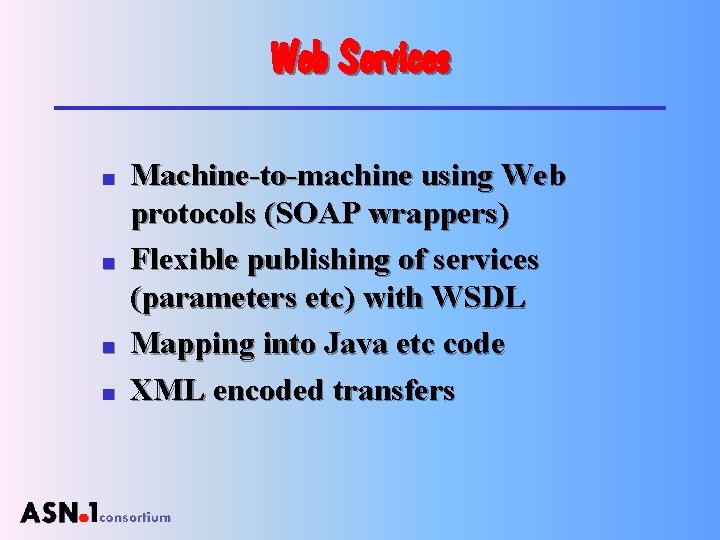 Web Services

- Machine-to-machine using Web protocols (SOAP wrappers)
- Flexible publishing of services (parameters etc) with WSDL
- Mapping into Java etc code
- XML encoded transfers

ASN.1 consortium